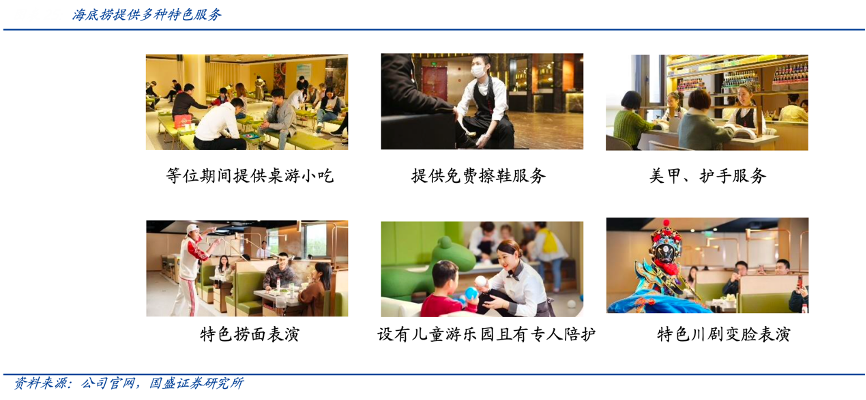 海底捞提供多种特色服务

等位期间提供桌游小吃

提供免费擦鞋服务

美甲、护手服务

特色捞面表演

设有儿童游乐园且有专人陪护

特色川剧变脸表演

资料来源：公司官网，国盛证券研究所